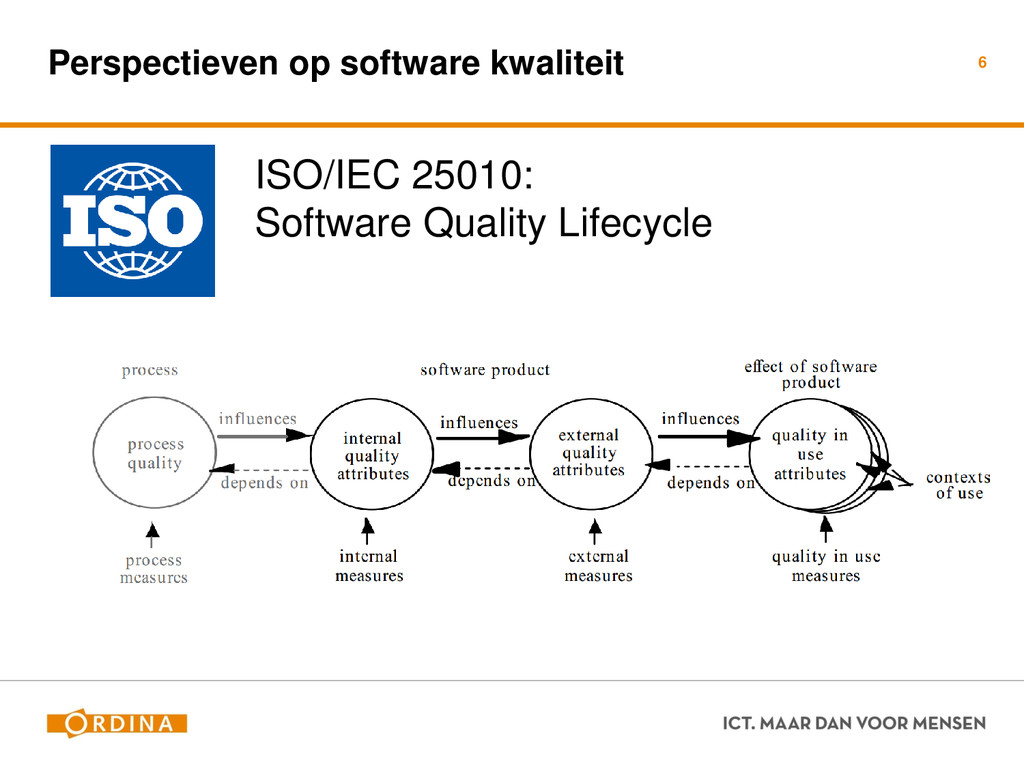 Perspectieven op software kwaliteit

6

ISO

ISO/IEC 25010:
Software Quality Lifecycle

process

software product

effect of software product

process quality

influences

depends on

internal quality attributes

influences

depends on

external quality attributes

influences

depends on

quality in use attributes

contexts of use

process measures

internal measures

external measures

quality in use measures

ORDINA

ICT. MAAR DAN VOOR MENSEN